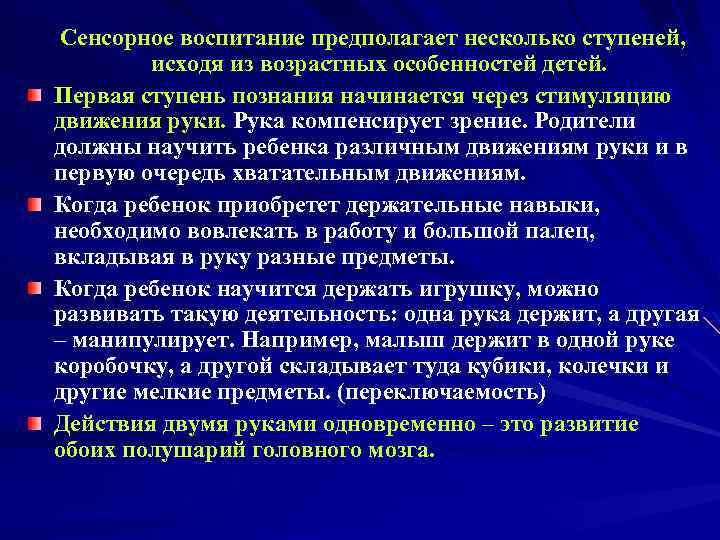 Сенсорное воспитание предполагает несколько ступеней, исходя из возрастных особенностей детей.

Первая ступень познания начинается через стимуляцию движения руки. Рука компенсирует зрение. Родители должны научить ребенка различным движениям руки и в первую очередь хватательным движениям.

Когда ребенок приобретет держательные навыки, необходимо вовлекать в работу и большой палец, вкладывая в руку разные предметы.

Когда ребенок научится держать игрушку, можно развивать такую деятельность: одна рука держит, а другая – манипулирует. Например, малыш держит в одной руке коробочку, а другой складывает туда кубики, колечки и другие мелкие предметы. (переключаемость)

Действия двумя руками одновременно – это развитие обоих полушарий головного мозга.